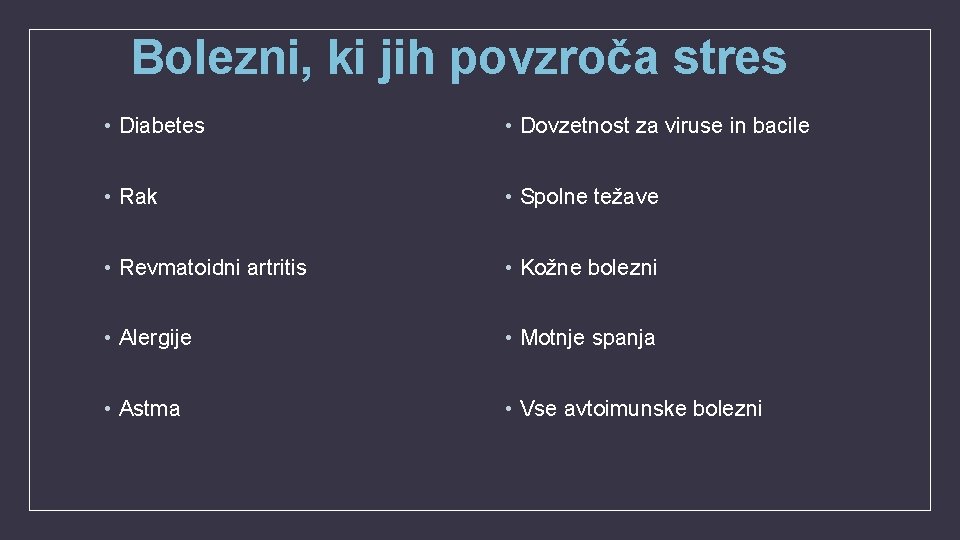 Bolezni, ki jih povzroča stres

• Diabetes
• Rak
• Revmatoidni artritis
• Alergije
• Astma

• Dovzetnost za viruse in bacile
• Spolne težave
• Kožne bolezni
• Motnje spanja
• Vse avtoimunske bolezni